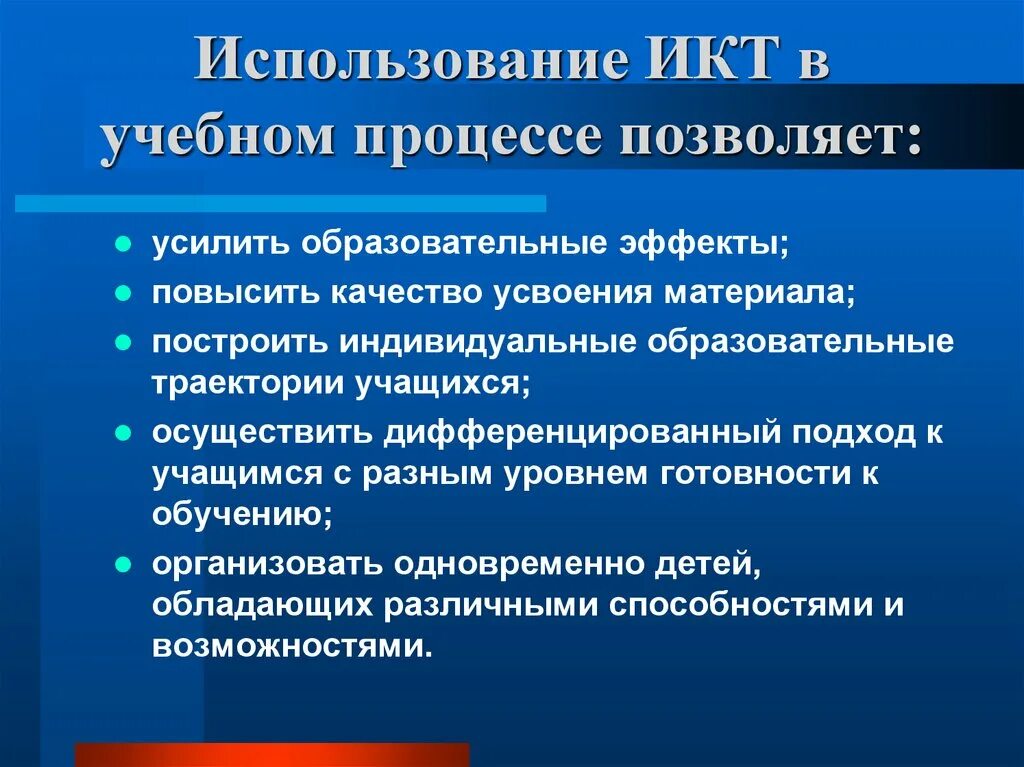 Использование ИКТ в учебном процессе позволяет:

- усилить образовательные эффекты;
- повысить качество усвоения материала;
- построить индивидуальные образовательные траектории учащихся;
- осуществить дифференцированный подход к учащимся с разным уровнем готовности к обучению;
- организовать одновременно детей, обладающих различными способностями и возможностями.